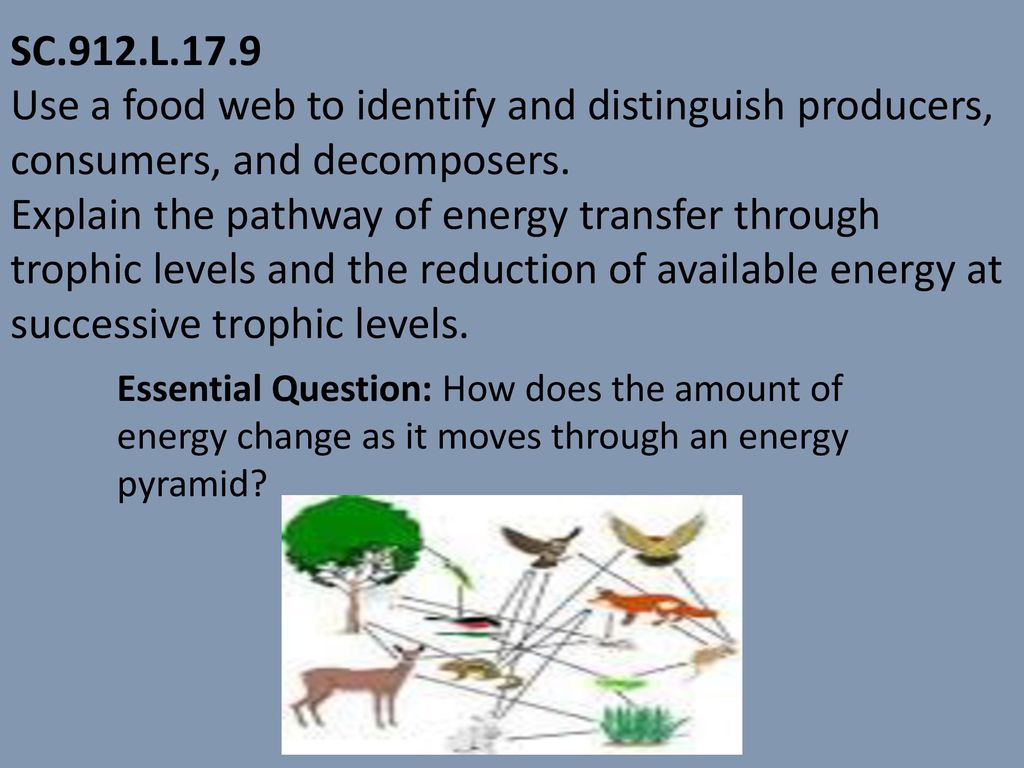 SC.912.L.17.9
Use a food web to identify and distinguish producers, consumers, and decomposers.
Explain the pathway of energy transfer through trophic levels and the reduction of available energy at successive trophic levels.

Essential Question: How does the amount of energy change as it moves through an energy pyramid?